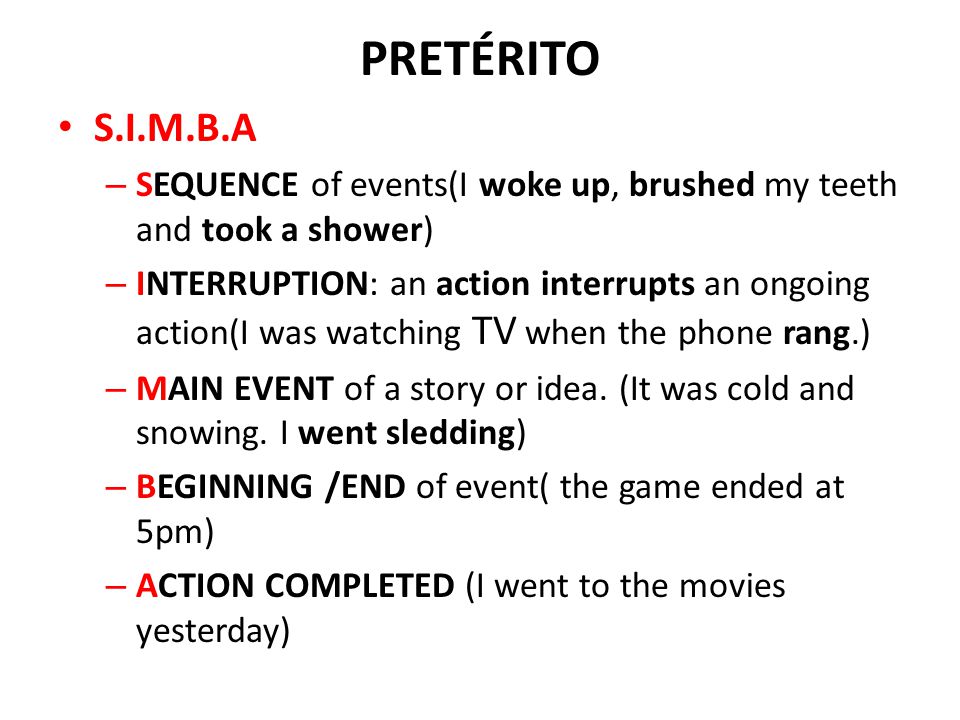 PRETÉRITO

• S.I.M.B.A

– SEQUENCE of events(I woke up, brushed my teeth and took a shower)

– INTERRUPTION: an action interrupts an ongoing action(I was watching TV when the phone rang.)

– MAIN EVENT of a story or idea. (It was cold and snowing. I went sledding)

– BEGINNING /END of event( the game ended at 5pm)

– ACTION COMPLETED (I went to the movies yesterday)